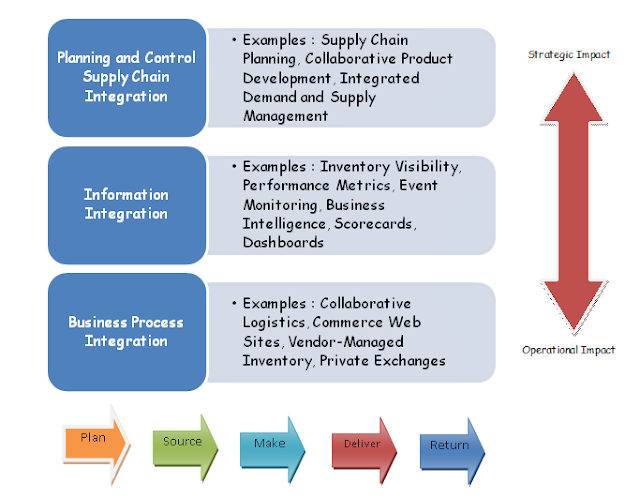 Planning and Control Supply Chain Integration

• Examples : Supply Chain Planning, Collaborative Product Development, Integrated Demand and Supply Management

Information Integration

• Examples : Inventory Visibility, Performance Metrics, Event Monitoring, Business Intelligence, Scorecards, Dashboards

Business Process Integration

• Examples : Collaborative Logistics, Commerce Web Sites, Vendor-Managed Inventory, Private Exchanges

Strategic Impact

Operational Impact

Plan

Source

Make

Deliver

Return